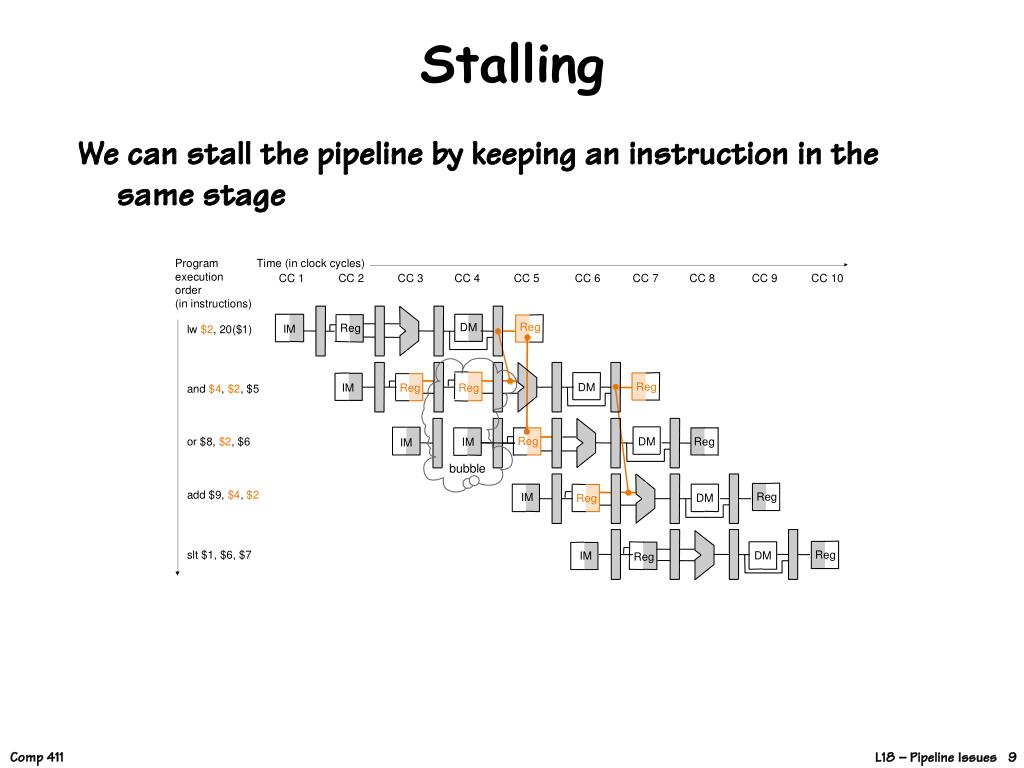 Stalling

We can stall the pipeline by keeping an instruction in the same stage

Program execution order (in instructions)

Time (in clock cycles)

CC 1 CC 2 CC 3 CC 4 CC 5 CC 6 CC 7 CC 8 CC 9 CC 10

lw \$2, 20(\$1)

IM Reg DM Reg

and \$4, \$2, \$5

IM Reg Reg DM Reg

or \$8, \$2, \$6

IM IM Reg DM Reg

bubble

add \$9, \$4, \$2

IM Reg DM Reg

slt \$1, \$6, \$7

IM Reg DM Reg

Comp 411

L18 – Pipeline Issues 9